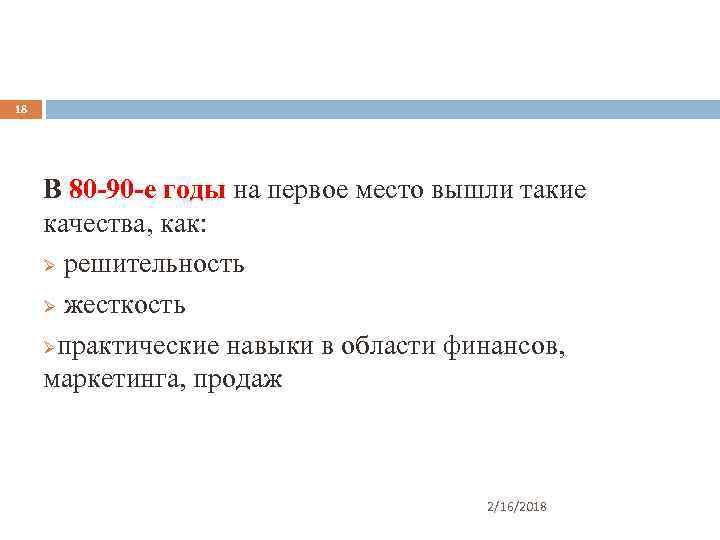 18

В 80-90-е годы на первое место вышли такие качества, как:

➢ решительность

➢ жесткость

➢практические навыки в области финансов, маркетинга, продаж

2/16/2018